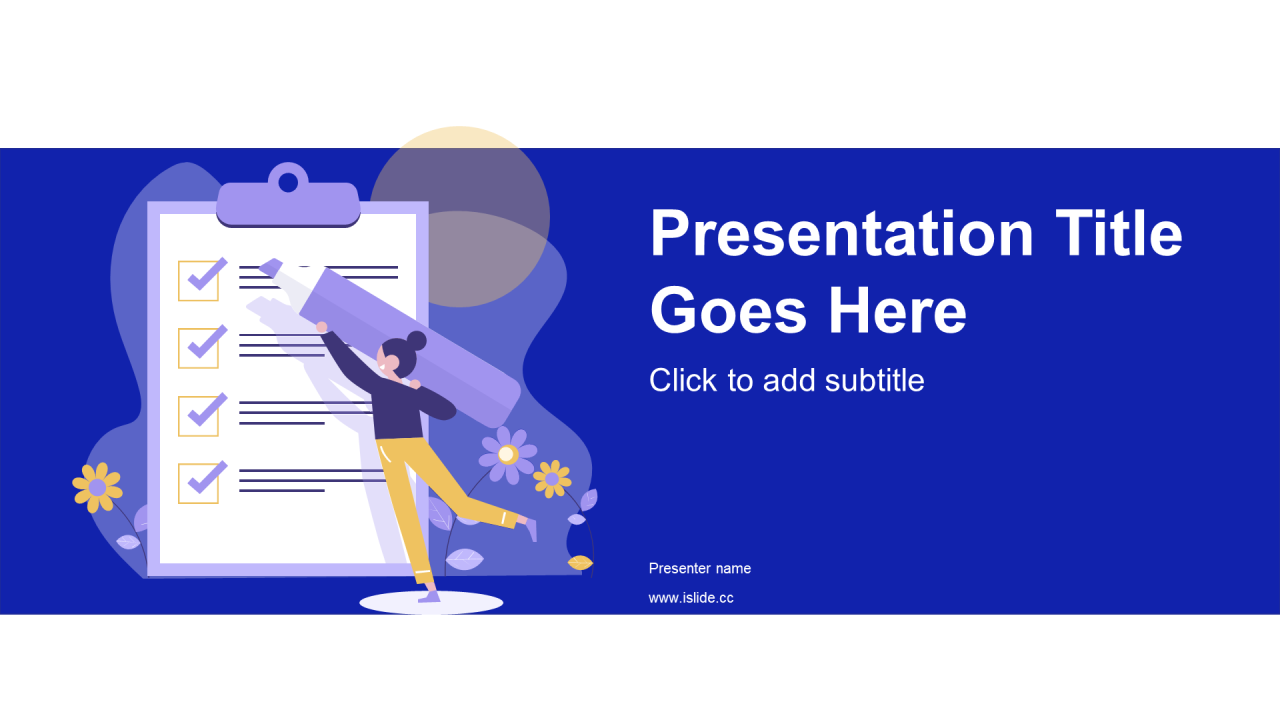 Presentation Title Goes Here

Click to add subtitle

Presenter name

www.islide.cc